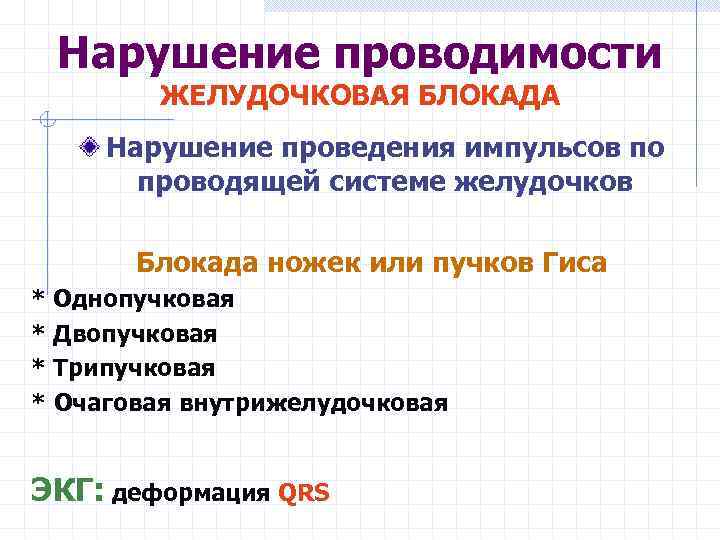 Нарушение проводимости
ЖЕЛУДОЧКОВАЯ БЛОКАДА

Нарушение проведения импульсов по проводящей системе желудочков

Блокада ножек или пучков Гиса
* Однопучковая
* Двопучковая
* Трипучковая
* Очаговая внутрижелудочковая

ЭКГ: деформация QRS